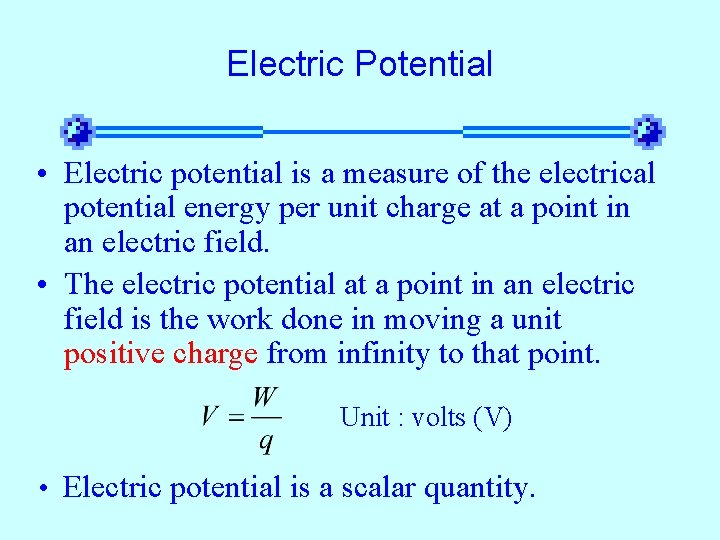 Electric Potential

• Electric potential is a measure of the electrical potential energy per unit charge at a point in an electric field.

• The electric potential at a point in an electric field is the work done in moving a unit positive charge from infinity to that point.

$V = \frac{W}{q}$ Unit : volts (V)

• Electric potential is a scalar quantity.